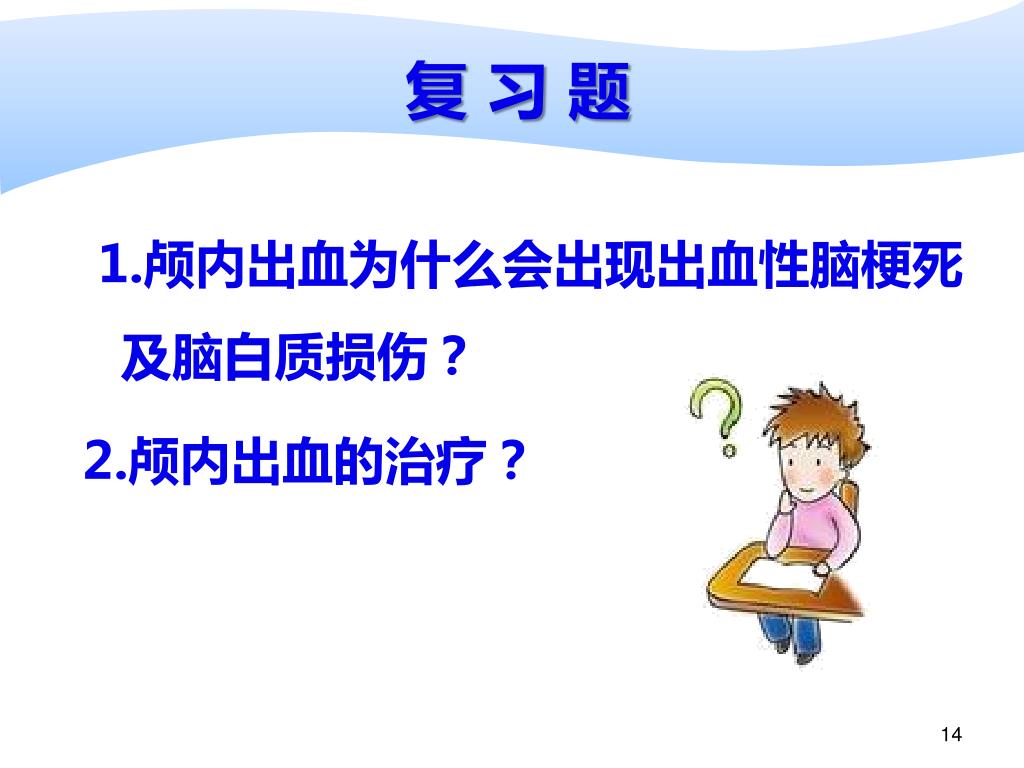 复 习 题

1.颅内出血为什么会出现出血性脑梗死及脑白质损伤？

2.颅内出血的治疗？

14